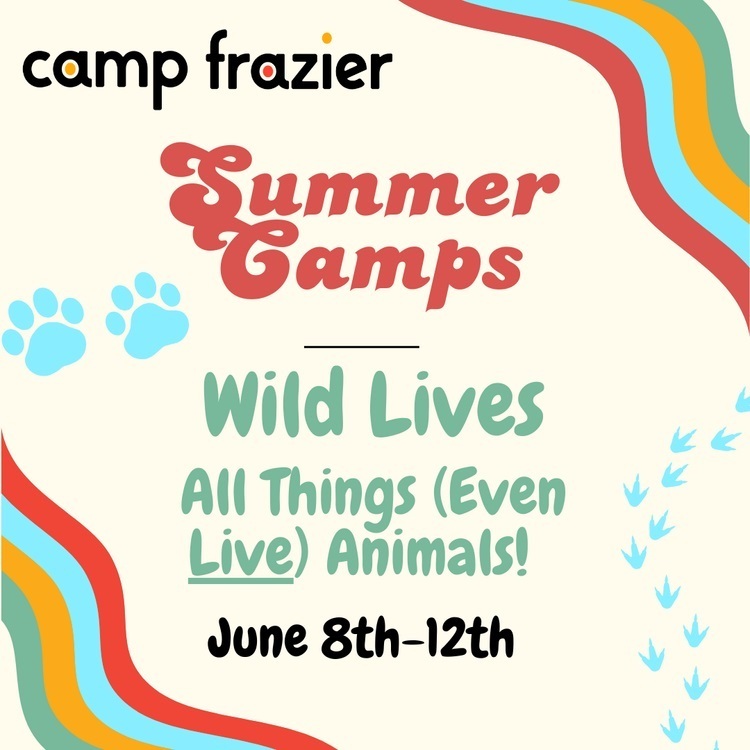 camp frazier

Summer Camps

Wild Lives

All Things (Even Live) Animals!

June 8th-12th